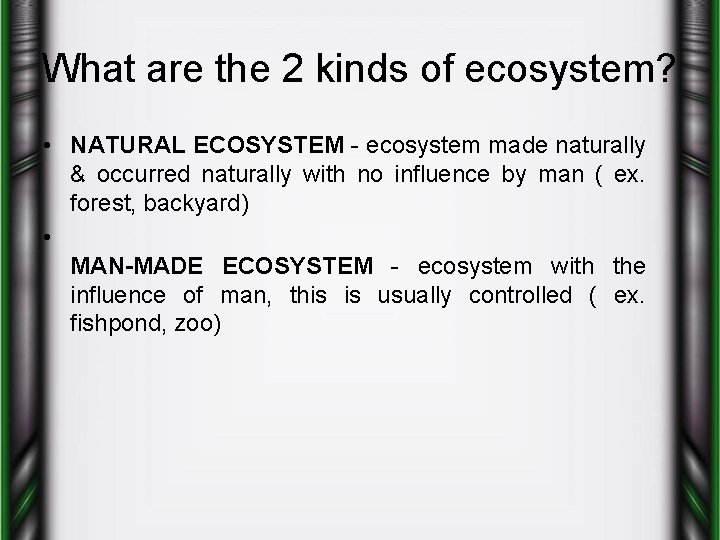 What are the 2 kinds of ecosystem?

• NATURAL ECOSYSTEM - ecosystem made naturally & occurred naturally with no influence by man ( ex. forest, backyard)

•

MAN-MADE ECOSYSTEM - ecosystem with the influence of man, this is usually controlled ( ex. fishpond, zoo)